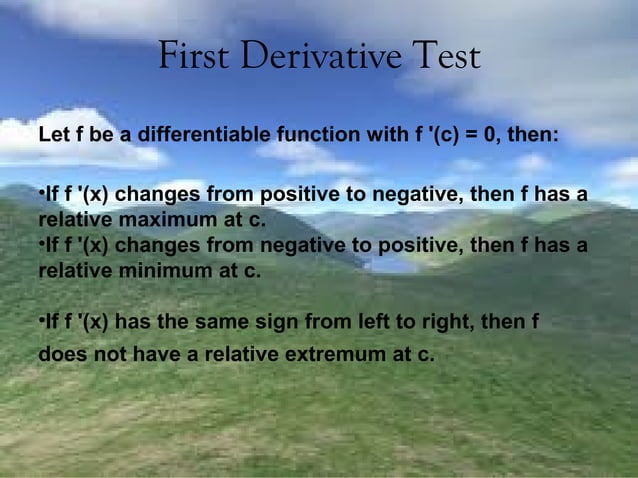 First Derivative Test

Let f be a differentiable function with f '(c) = 0, then:

•If f '(x) changes from positive to negative, then f has a relative maximum at c.
•If f '(x) changes from negative to positive, then f has a relative minimum at c.

•If f '(x) has the same sign from left to right, then f does not have a relative extremum at c.